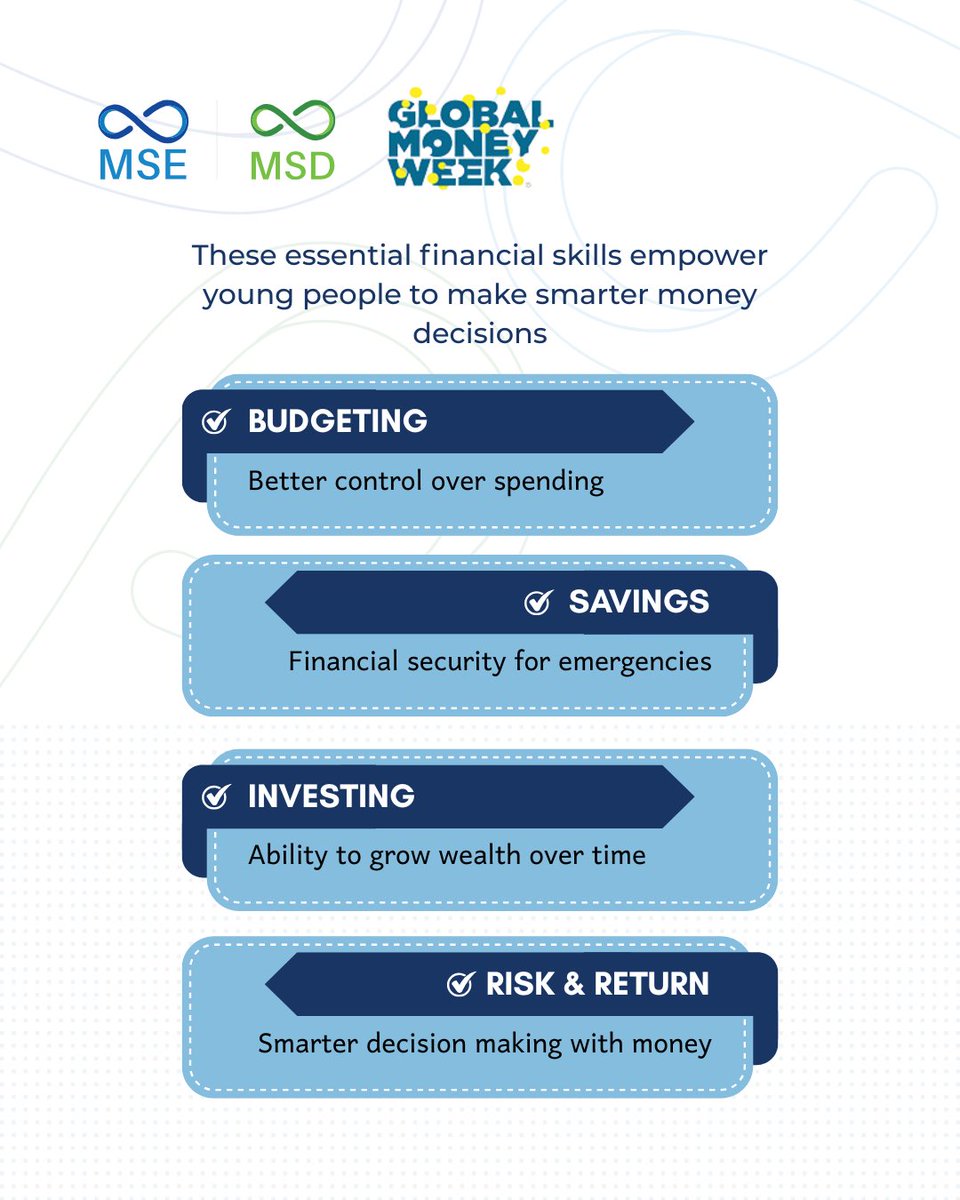 MSE

MSD

GLOBAL MONEY WEEK

These essential financial skills empower young people to make smarter money decisions

BUDGETING

Better control over spending

SAVINGS

Financial security for emergencies

INVESTING

Ability to grow wealth over time

RISK & RETURN

Smarter decision making with money